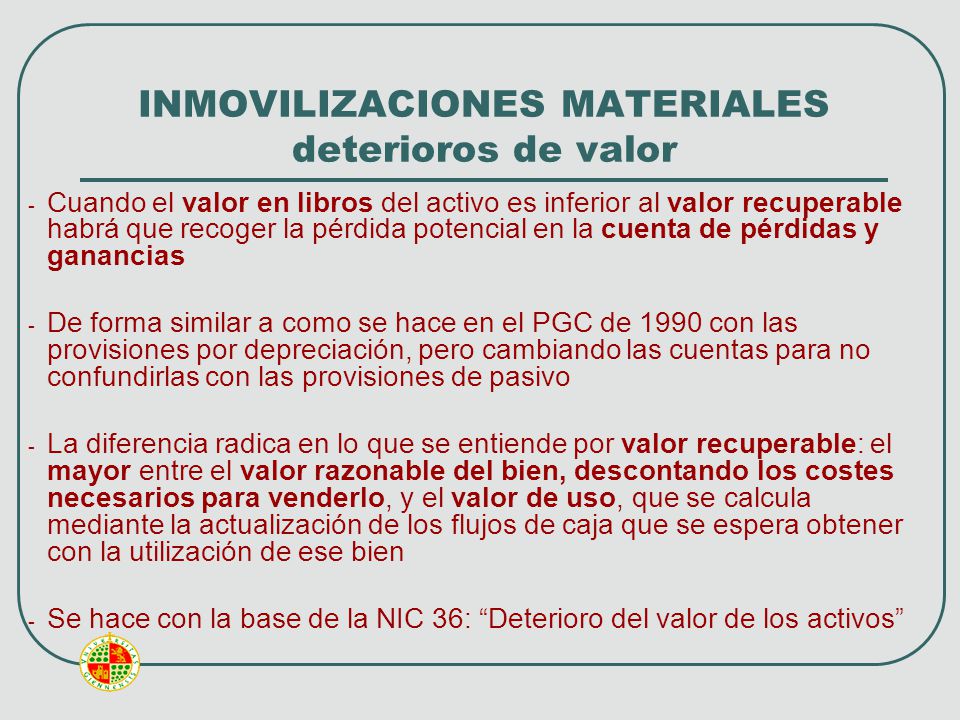 INMOVILIZACIONES MATERIALES
deterioros de valor

- Cuando el valor en libros del activo es inferior al valor recuperable habrá que recoger la pérdida potencial en la cuenta de pérdidas y ganancias

- De forma similar a como se hace en el PGC de 1990 con las provisiones por depreciación, pero cambiando las cuentas para no confundirlas con las provisiones de pasivo

- La diferencia radica en lo que se entiende por valor recuperable: el mayor entre el valor razonable del bien, descontando los costes necesarios para venderlo, y el valor de uso, que se calcula mediante la actualización de los flujos de caja que se espera obtener con la utilización de ese bien

- Se hace con la base de la NIC 36: “Deterioro del valor de los activos”